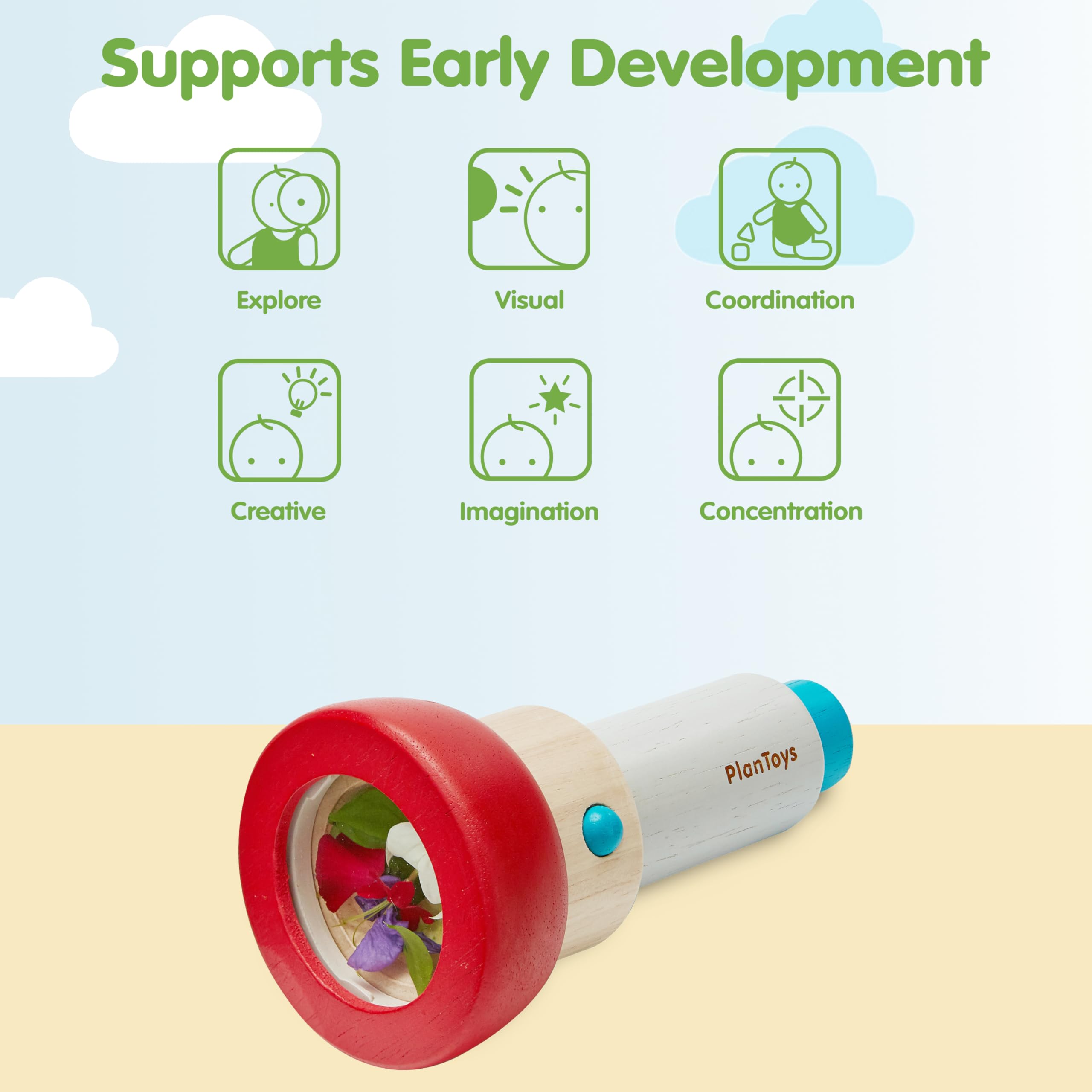 Supports Early Development

Explore

Visual

Coordination

Creative

Imagination

Concentration

PlanToys